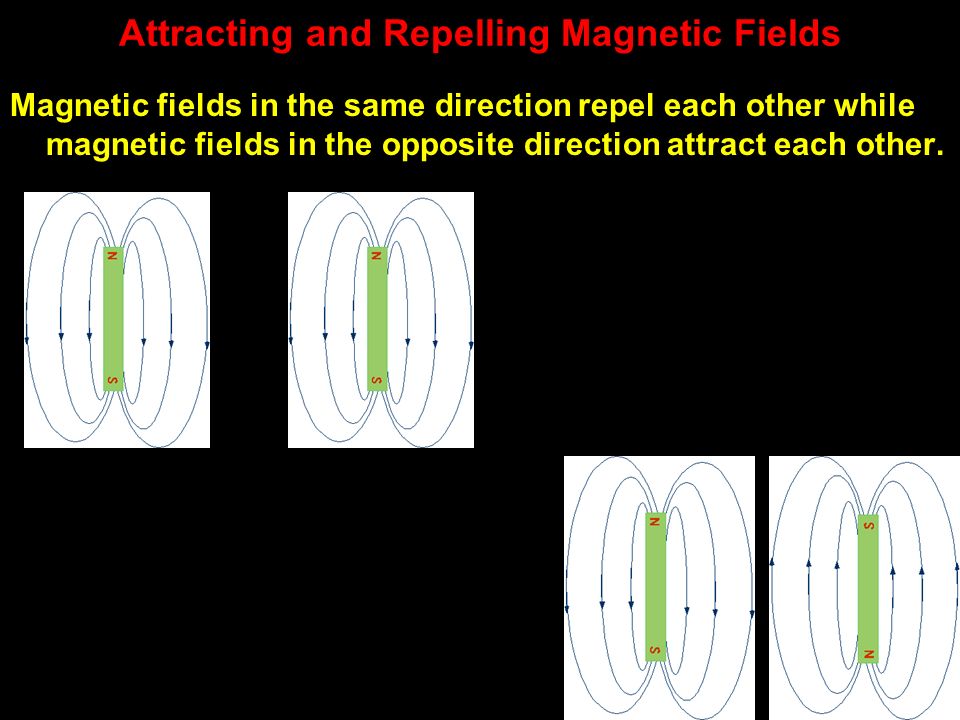 Attracting and Repelling Magnetic Fields

Magnetic fields in the same direction repel each other while magnetic fields in the opposite direction attract each other.

N
S

N
S

N
S

S
N